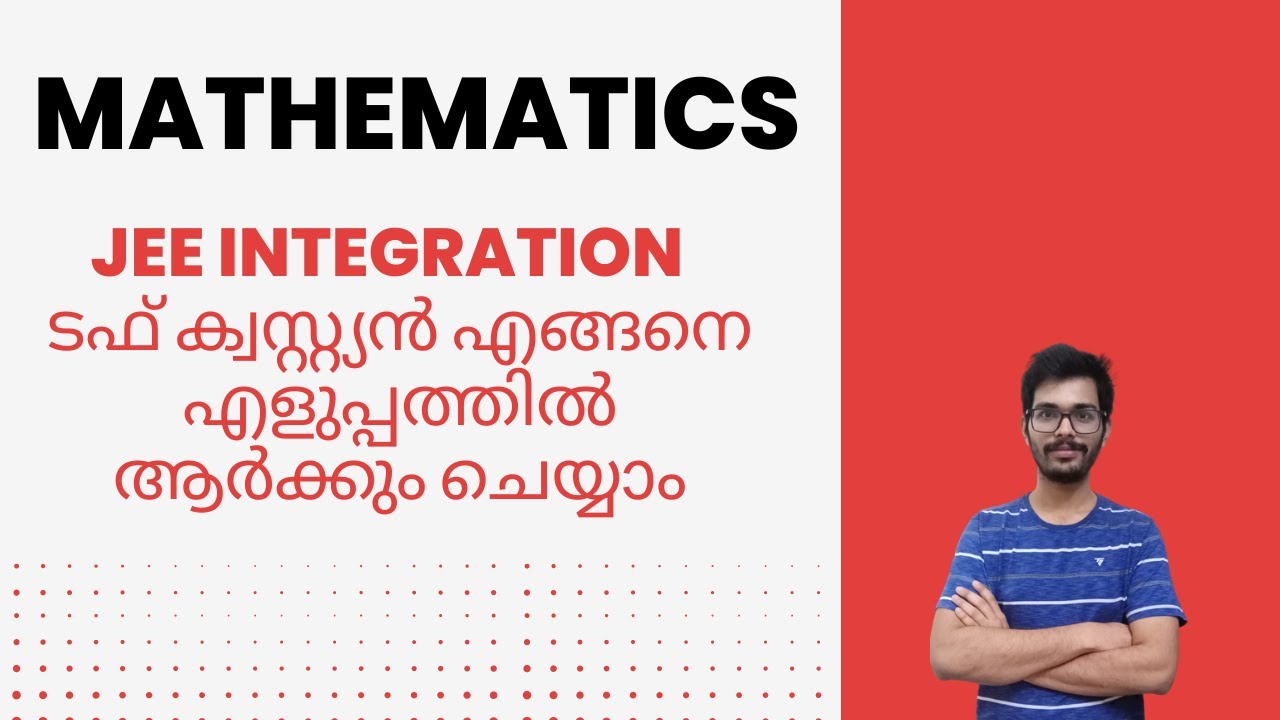 MATHEMATICS

JEE INTEGRATION
ടഫ് ക്വസ്റ്റ്യൻ എങ്ങനെ എളുപ്പത്തിൽ ആർക്കും ചെയ്യാം